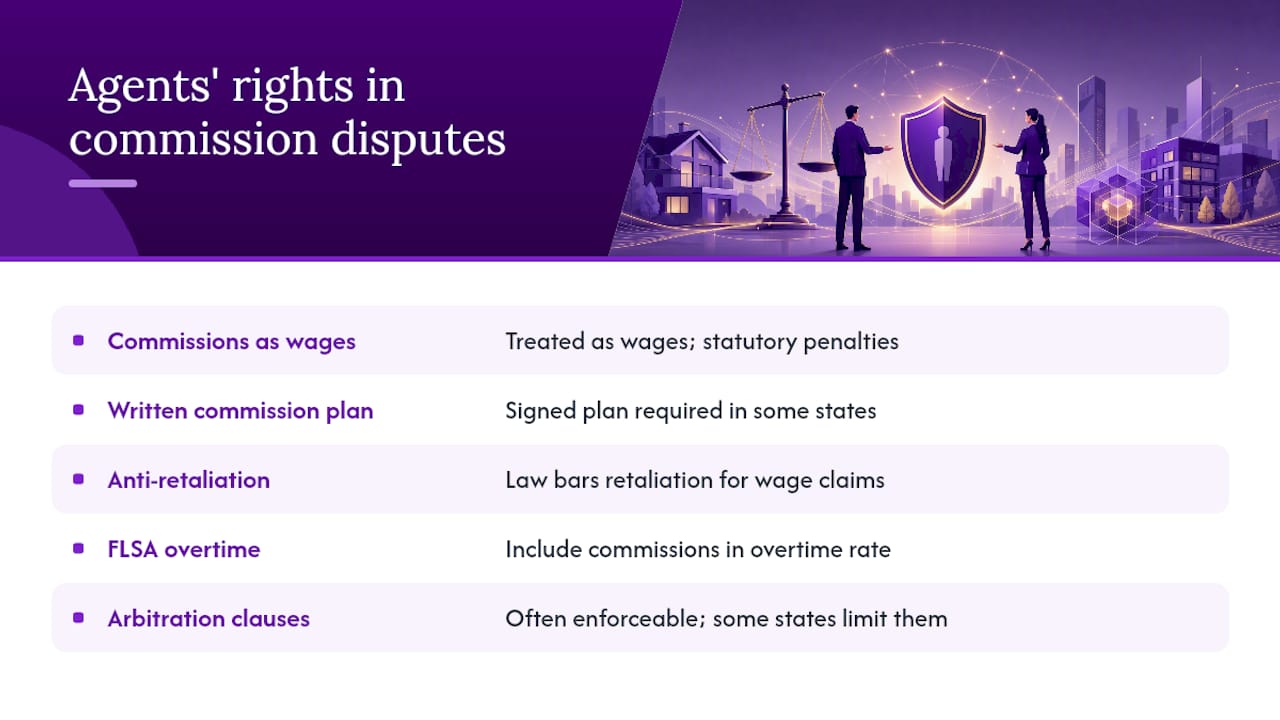 Agents' rights in commission disputes

| | |
|---|---|
| Commissions as wages | Treated as wages; statutory penalties |
| Written commission plan | Signed plan required in some states |
| Anti-retaliation | Law bars retaliation for wage claims |
| FLSA overtime | Include commissions in overtime rate |
| Arbitration clauses | Often enforceable; some states limit them |